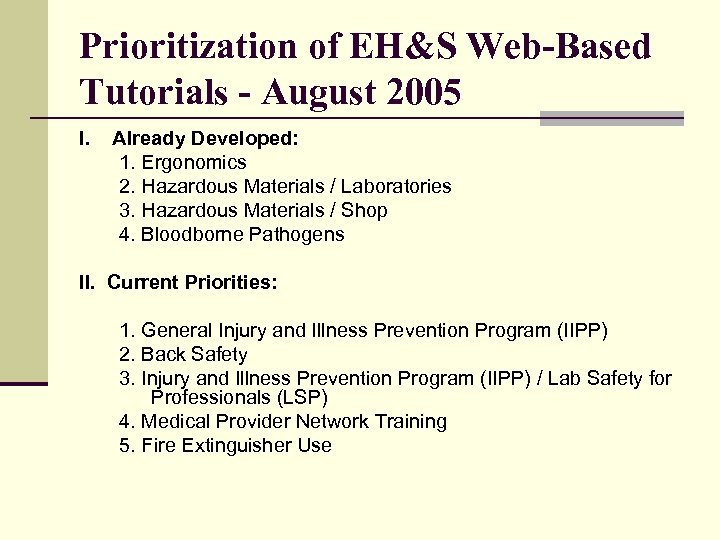 Prioritization of EH&S Web-Based Tutorials - August 2005

I. Already Developed:
1. Ergonomics
2. Hazardous Materials / Laboratories
3. Hazardous Materials / Shop
4. Bloodborne Pathogens

II. Current Priorities:

1. General Injury and Illness Prevention Program (IIPP)
2. Back Safety
3. Injury and Illness Prevention Program (IIPP) / Lab Safety for Professionals (LSP)
4. Medical Provider Network Training
5. Fire Extinguisher Use